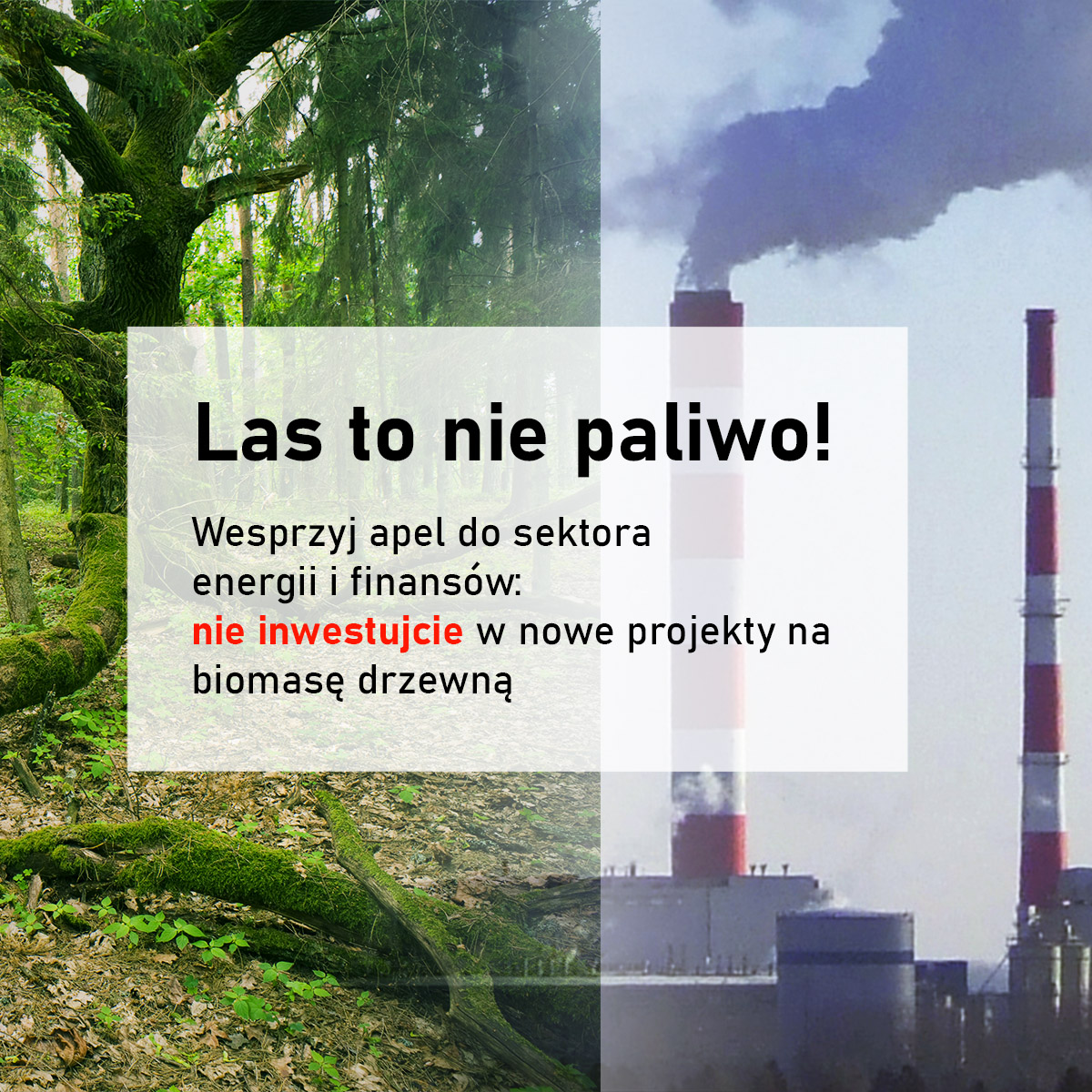 Las to nie paliwo!

Wesprzyj apel do sektora energii i finansów: nie inwestujcie w nowe projekty na biomasę drzewną